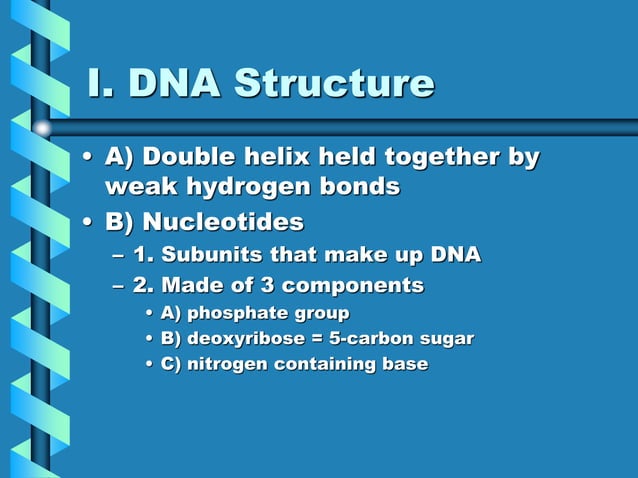 I. DNA Structure

• A) Double helix held together by weak hydrogen bonds
• B) Nucleotides
– 1. Subunits that make up DNA
– 2. Made of 3 components
• A) phosphate group
• B) deoxyribose = 5-carbon sugar
• C) nitrogen containing base